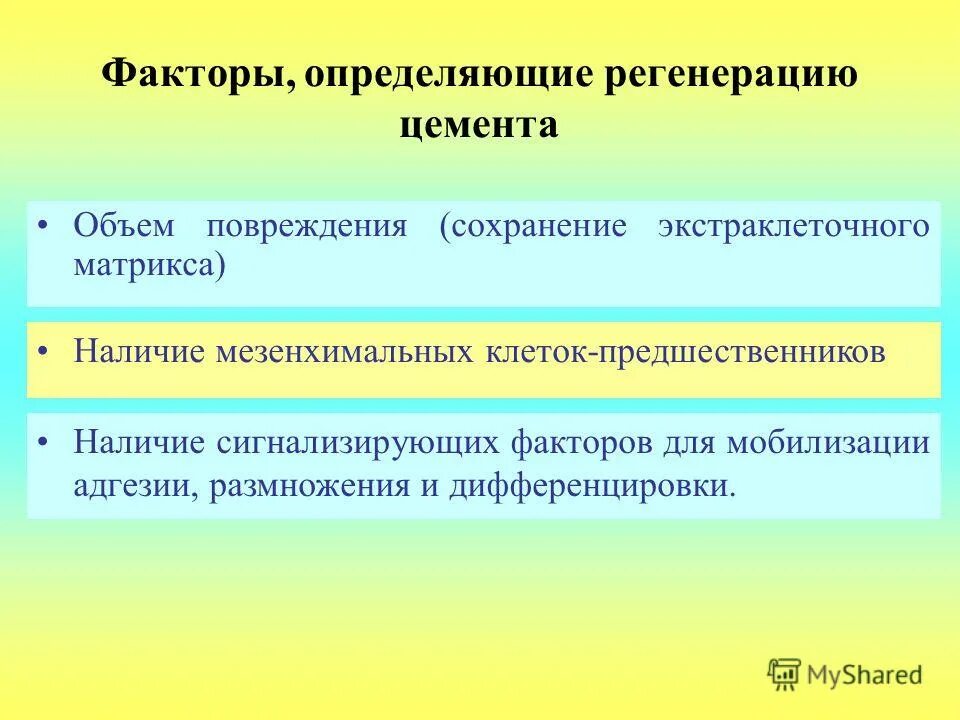 Факторы, определяющие регенерацию цемента

• Объем повреждения (сохранение экстраклеточного матрикса)

• Наличие мезенхимальных клеток-предшественников

• Наличие сигнализирующих факторов для мобилизации адгезии, размножения и дифференцировки.

MyShared